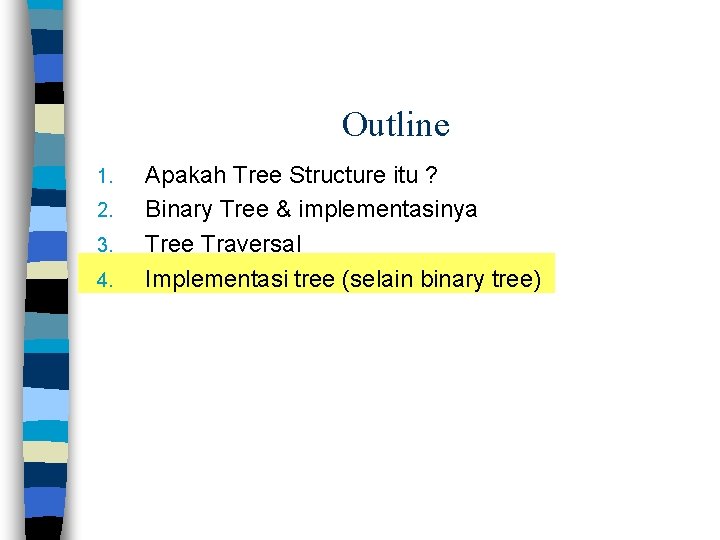 Outline

1. Apakah Tree Structure itu ?
2. Binary Tree & implementasinya
3. Tree Traversal
4. Implementasi tree (selain binary tree)